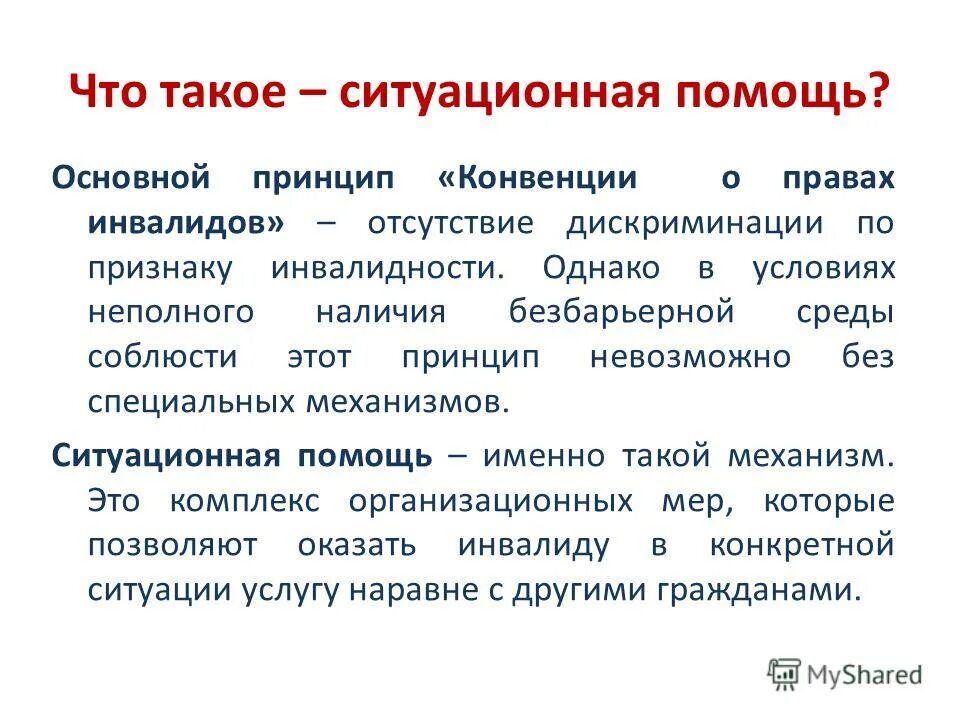 Что такое – ситуационная помощь?

Основной принцип «Конвенции о правах инвалидов» – отсутствие дискриминации по признаку инвалидности. Однако в условиях неполного наличия безбарьерной среды соблюсти этот принцип невозможно без специальных механизмов.

Ситуационная помощь – именно такой механизм. Это комплекс организационных мер, которые позволяют оказать инвалиду в конкретной ситуации услугу наравне с другими гражданами.

MyShared